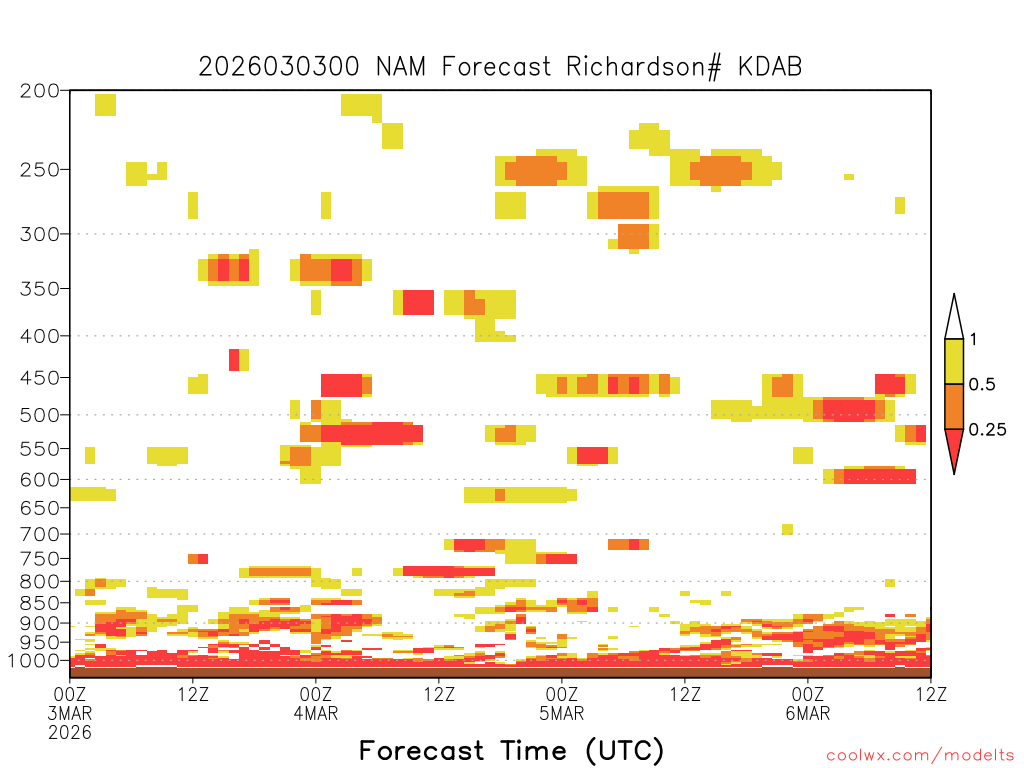 2026030300 NAM Forecast Richardson# KDAB

200
250
300
350
400
450
500
550
600
650
700
750
800
850
900
950
1000

1
0.5
0.25

00Z
3MAR
2026
12Z
00Z
4MAR
12Z
00Z
5MAR
12Z
00Z
6MAR
12Z

Forecast Time (UTC)

coolwx.com/modelts